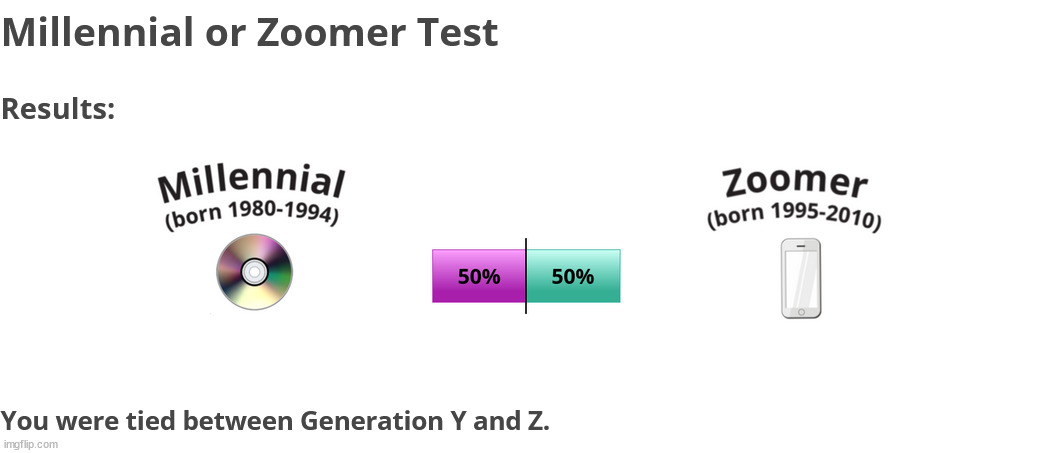 Millennial or Zoomer Test

Results:

Millennial
(born 1980-1994)

50% 50%

Zoomer
(born 1995-2010)

You were tied between Generation Y and Z.

imgflip.com